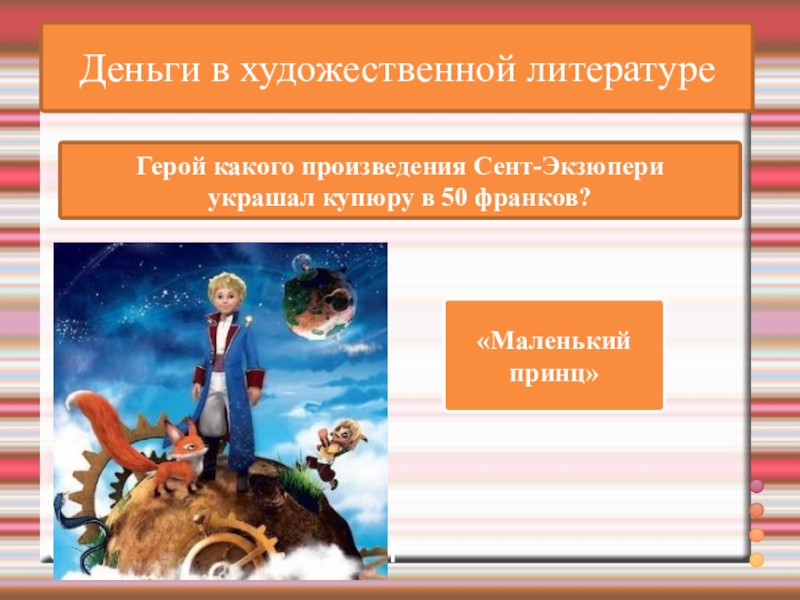 Деньги в художественной литературе

Герой какого произведения Сент-Экзюпери украшал купюру в 50 франков?

«Маленький принц»